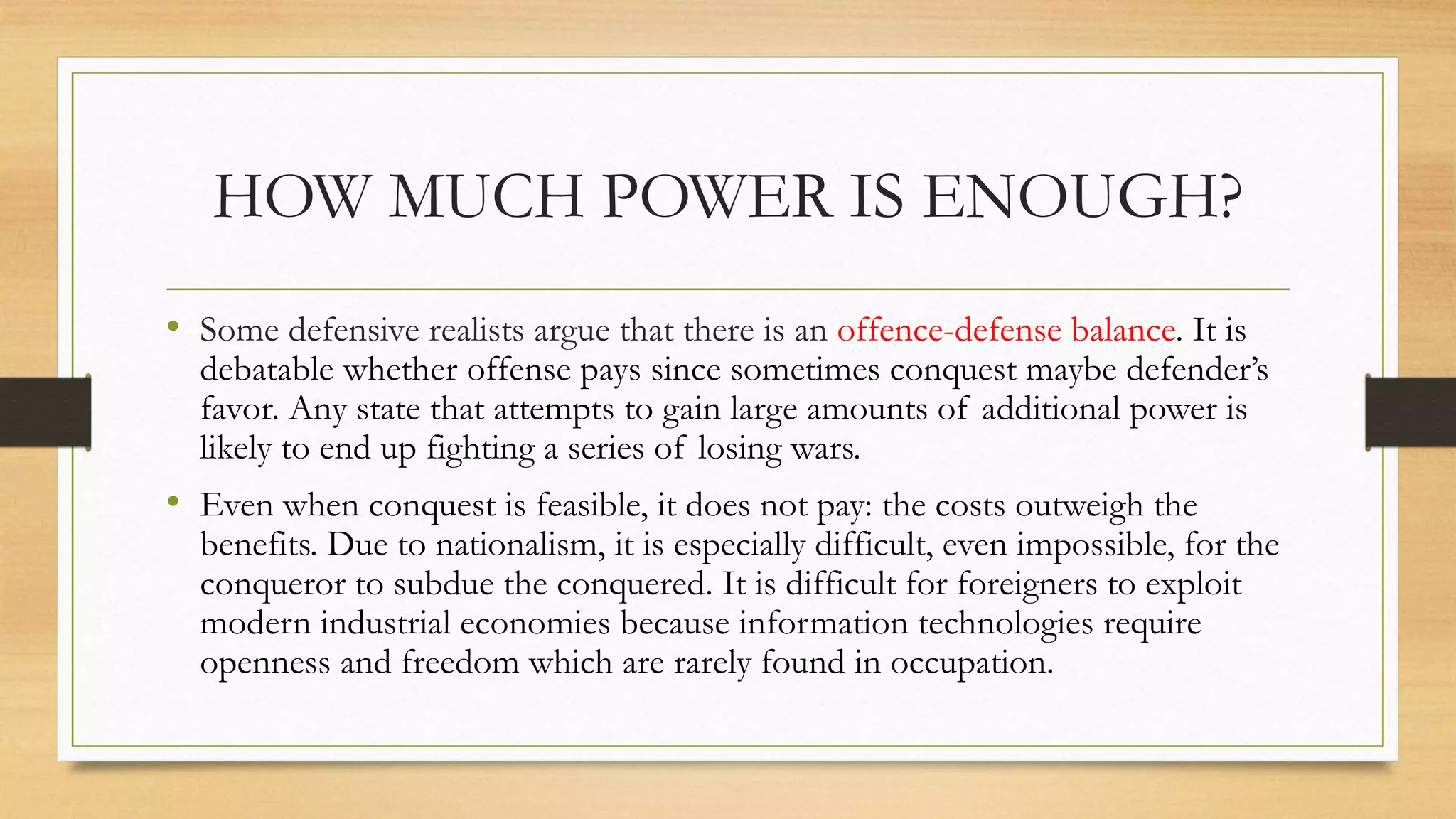 HOW MUCH POWER IS ENOUGH?

• Some defensive realists argue that there is an offence-defense balance. It is debatable whether offense pays since sometimes conquest maybe defender's favor. Any state that attempts to gain large amounts of additional power is likely to end up fighting a series of losing wars.

• Even when conquest is feasible, it does not pay: the costs outweigh the benefits. Due to nationalism, it is especially difficult, even impossible, for the conqueror to subdue the conquered. It is difficult for foreigners to exploit modern industrial economies because information technologies require openness and freedom which are rarely found in occupation.